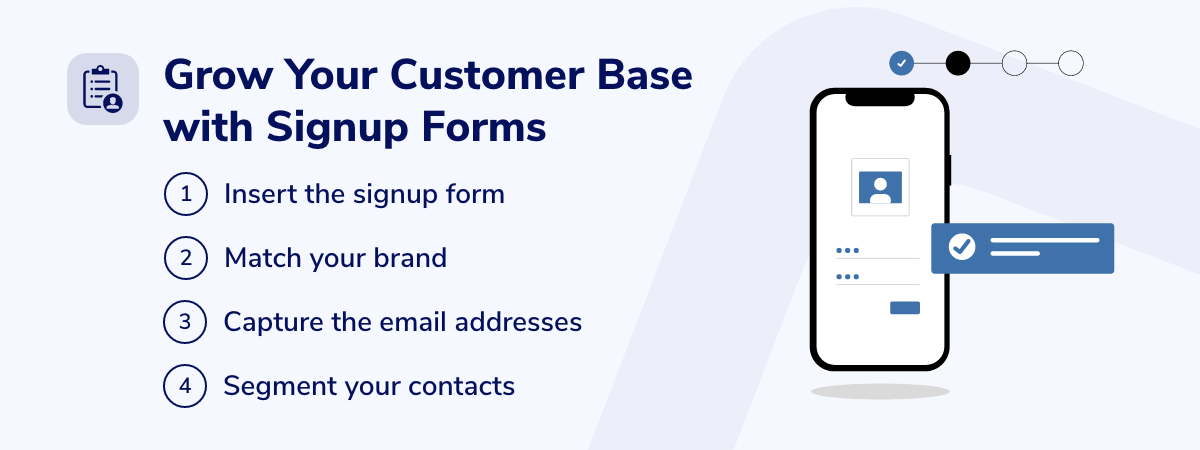 Grow Your Customer Base with Signup Forms

1 Insert the signup form

2 Match your brand

3 Capture the email addresses

4 Segment your contacts